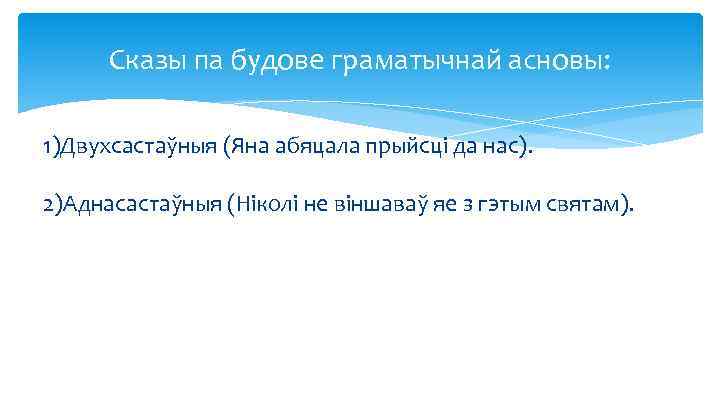 Сказы па будове граматычнай асновы:

1)Двухсастаўныя (Яна абяцала прыйсці да нас).

2)Аднасастаўныя (Ніколі не віншаваў яе з гэтым святам).